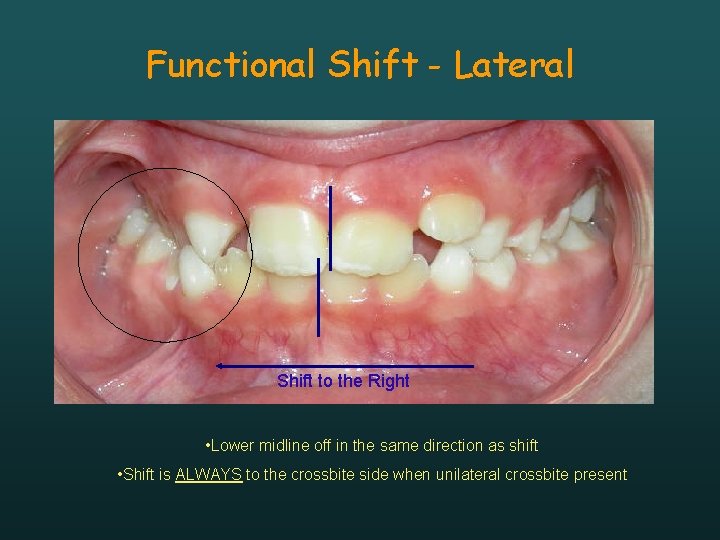 Functional Shift - Lateral

Shift to the Right

•Lower midline off in the same direction as shift

•Shift is ALWAYS to the crossbite side when unilateral crossbite present